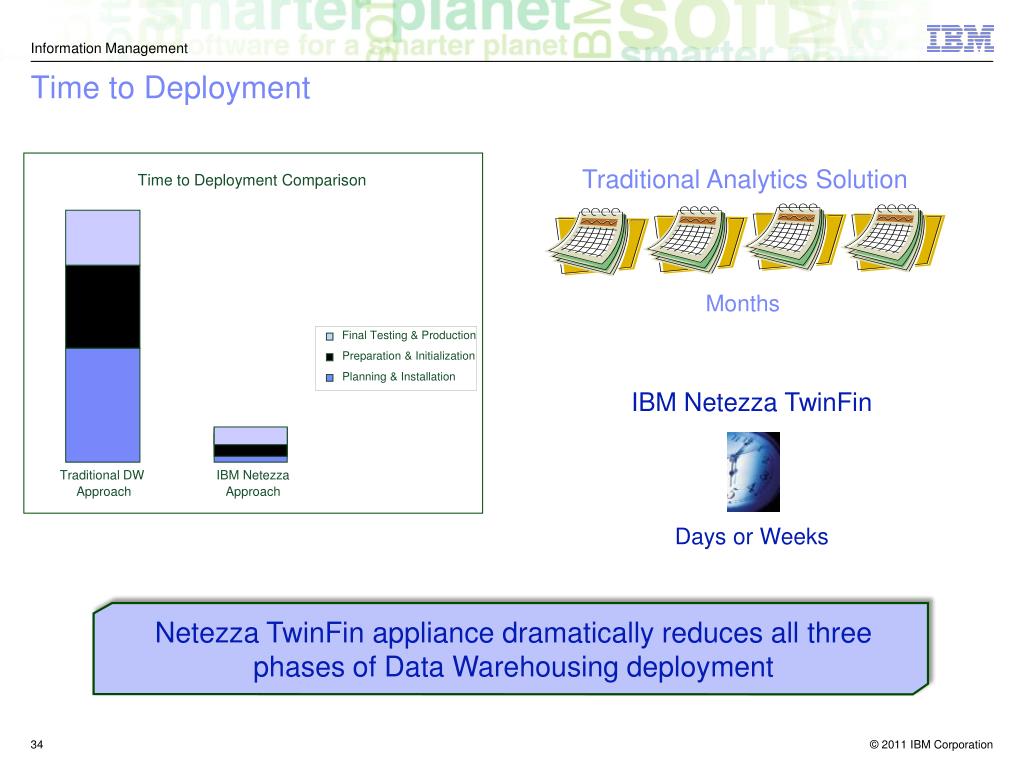 Information Management

IBM

Time to Deployment

Time to Deployment Comparison

Final Testing & Production
Preparation & Initialization
Planning & Installation

Traditional DW Approach

IBM Netezza Approach

Traditional Analytics Solution

Months

IBM Netezza TwinFin

Days or Weeks

Netezza TwinFin appliance dramatically reduces all three phases of Data Warehousing deployment

34

© 2011 IBM Corporation